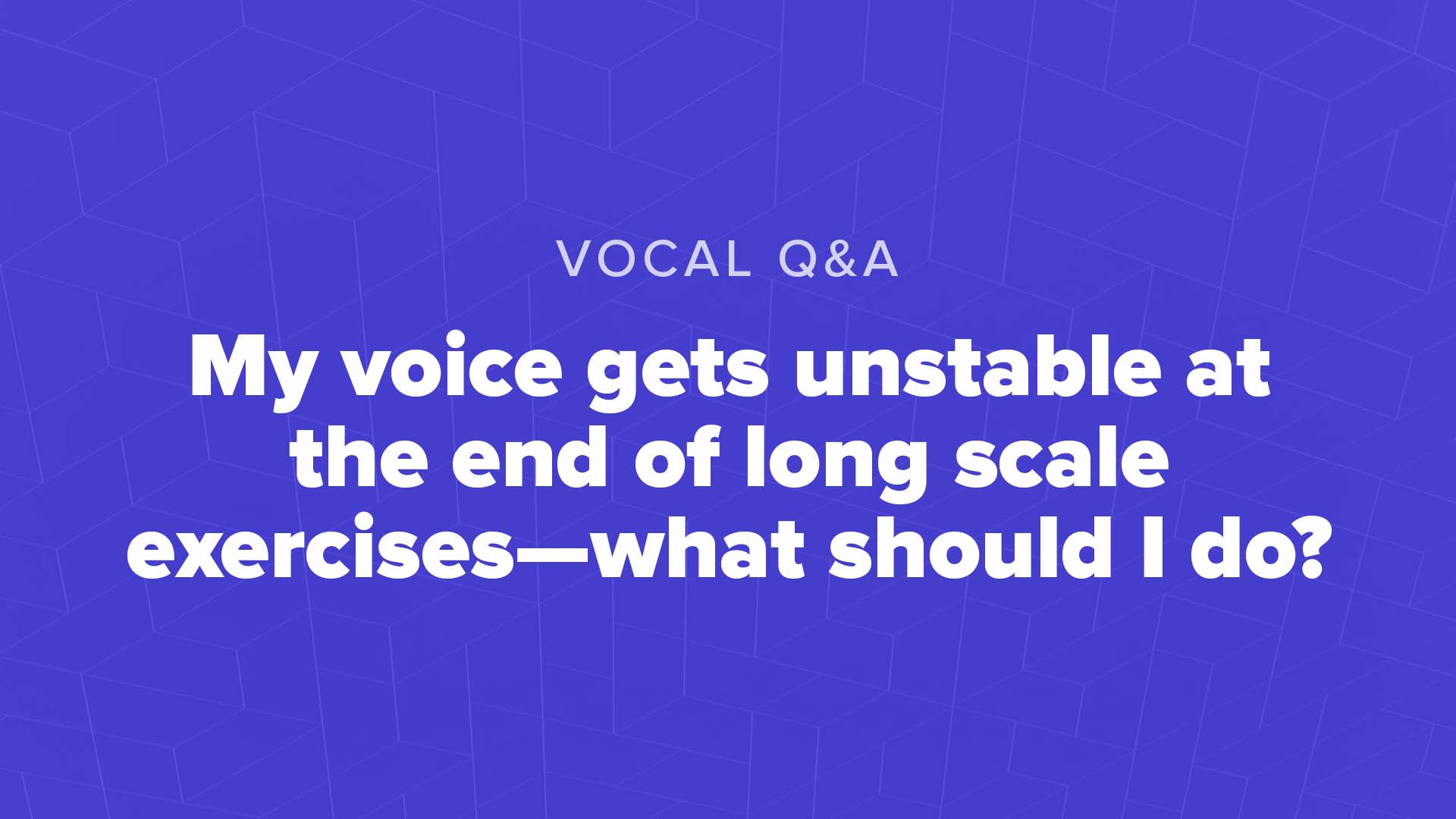 VOCAL Q&A

My voice gets unstable at the end of long scale exercises—what should I do?